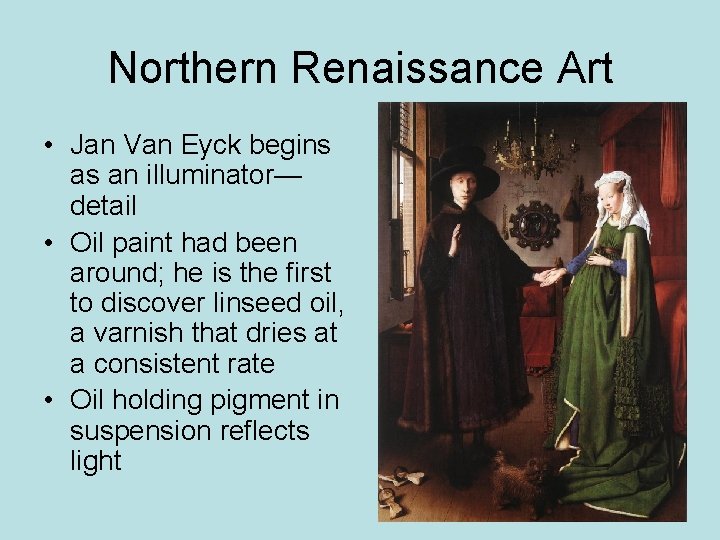 Northern Renaissance Art

• Jan Van Eyck begins as an illuminator—detail
• Oil paint had been around; he is the first to discover linseed oil, a varnish that dries at a consistent rate
• Oil holding pigment in suspension reflects light